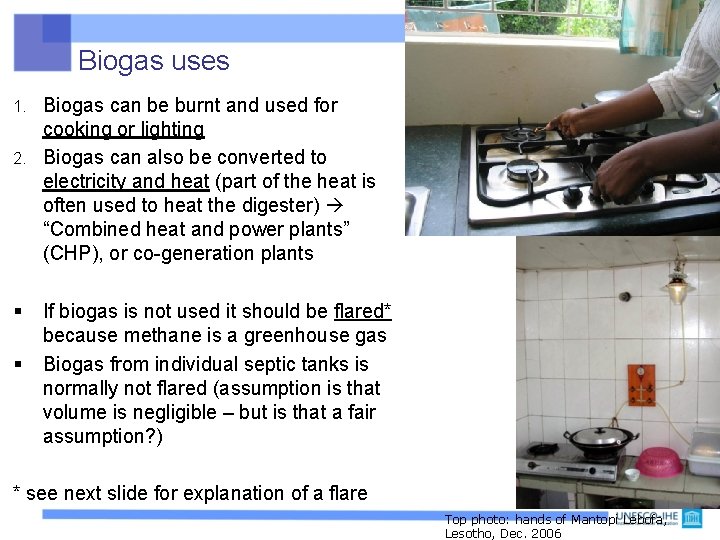 Biogas uses

1. Biogas can be burnt and used for cooking or lighting
2. Biogas can also be converted to electricity and heat (part of the heat is often used to heat the digester) → "Combined heat and power plants" (CHP), or co-generation plants

▪ If biogas is not used it should be flared* because methane is a greenhouse gas
▪ Biogas from individual septic tanks is normally not flared (assumption is that volume is negligible – but is that a fair assumption?)

* see next slide for explanation of a flare

UNESCO-IHE

Top photo: hands of Mantopi Lebofa, Lesotho, Dec. 2006